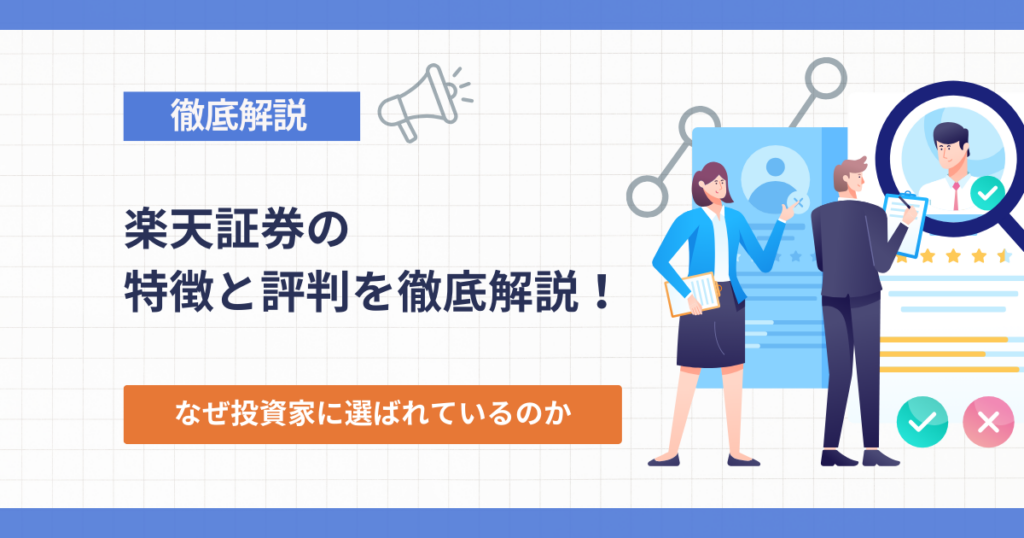 徹底解説

楽天証券の
特徴と評判を徹底解説！

なぜ投資家に選ばれているのか